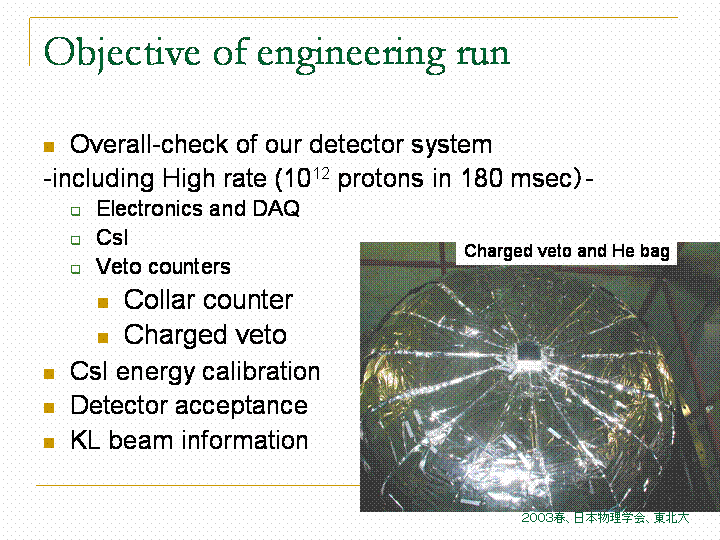 Objective of engineering run

Overall-check of our detector system
-including High rate ($10^{12}$ protons in 180 msec)-
Electronics and DAQ
CsI
Veto counters
Collar counter
Charged veto
CsI energy calibration
Detector acceptance
KL beam information

Charged veto and He bag

2003春、日本物理学会、東北大